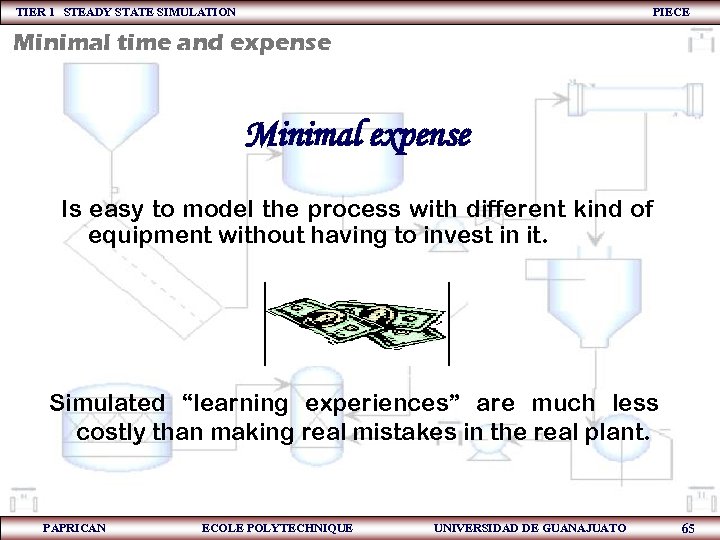 TIER 1 STEADY STATE SIMULATION PIECE

Minimal time and expense

Minimal expense

Is easy to model the process with different kind of equipment without having to invest in it.

Simulated “learning experiences” are much less costly than making real mistakes in the real plant.

PAPRICAN ECOLE POLYTECHNIQUE UNIVERSIDAD DE GUANAJUATO 65